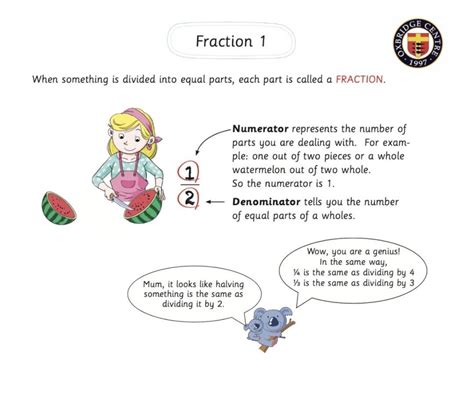 Fraction 1

OXBRIDGE CENTRE 1997

When something is divided into equal parts, each part is called a FRACTION.

$\frac{1}{2}$

**Numerator** represents the number of parts you are dealing with. For example: one out of two pieces or a whole watermelon out of two whole. So the numerator is 1.

**Denominator** tells you the number of equal parts of a wholes.

Mum, it looks like halving something is the same as dividing it by 2.

Wow, you are a genius! In the same way, ¼ is the same as dividing by 4 ⅓ is the same as dividing by 3